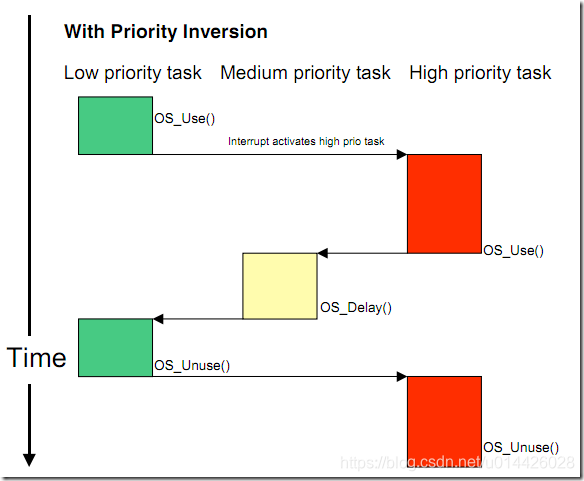 With Priority Inversion

Low priority task Medium priority task High priority task

OS_Use()

Interrupt activates high prio task

OS_Use()

OS_Delay()

Time

OS_Unuse()

OS_Unuse()

https://blog.csdn.net/u014426028